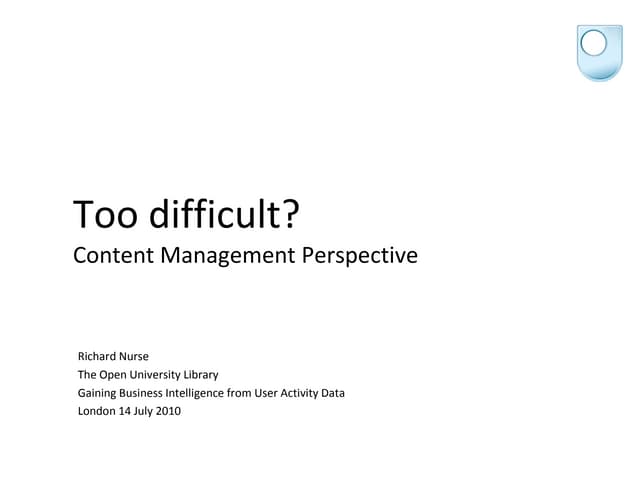 Too difficult?
Content Management Perspective

Richard Nurse
The Open University Library
Gaining Business Intelligence from User Activity Data
London 14 July 2010